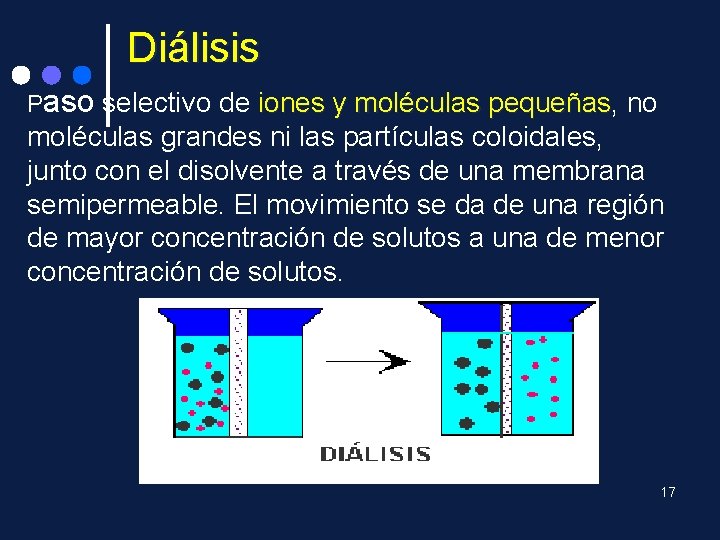 Diálisis

Paso selectivo de iones y moléculas pequeñas, no moléculas grandes ni las partículas coloidales, junto con el disolvente a través de una membrana semipermeable. El movimiento se da de una región de mayor concentración de solutos a una de menor concentración de solutos.

DIÁLISIS

17